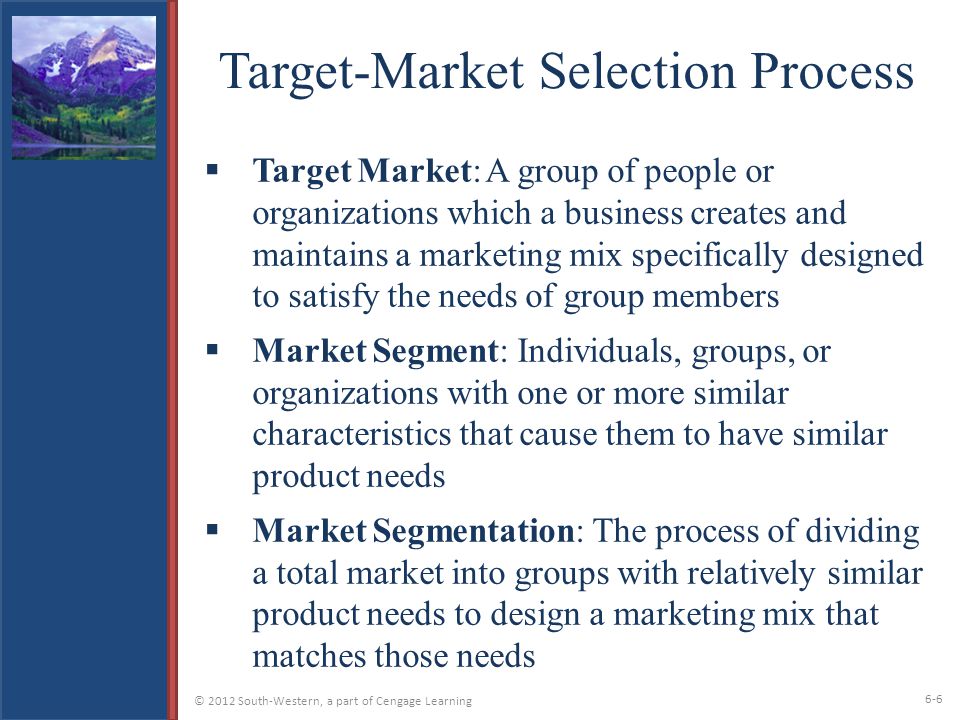 Target-Market Selection Process

▪ Target Market: A group of people or organizations which a business creates and maintains a marketing mix specifically designed to satisfy the needs of group members

▪ Market Segment: Individuals, groups, or organizations with one or more similar characteristics that cause them to have similar product needs

▪ Market Segmentation: The process of dividing a total market into groups with relatively similar product needs to design a marketing mix that matches those needs

© 2012 South-Western, a part of Cengage Learning

6-6